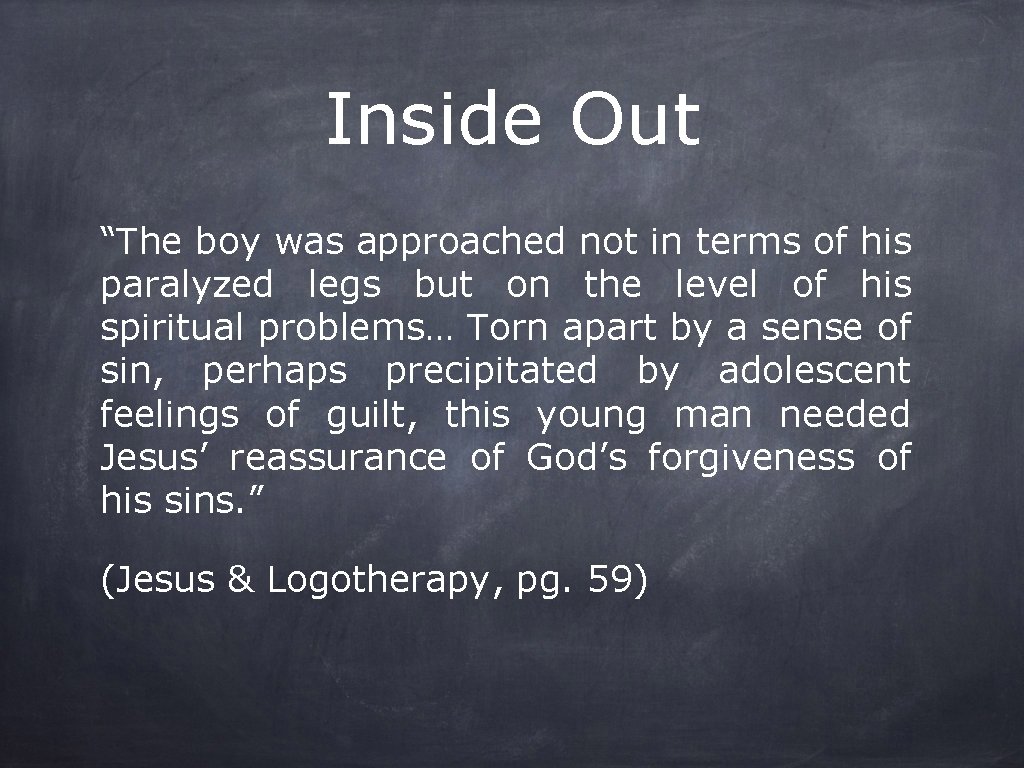 Inside Out

“The boy was approached not in terms of his paralyzed legs but on the level of his spiritual problems… Torn apart by a sense of sin, perhaps precipitated by adolescent feelings of guilt, this young man needed Jesus’ reassurance of God’s forgiveness of his sins.”

(Jesus & Logotherapy, pg. 59)